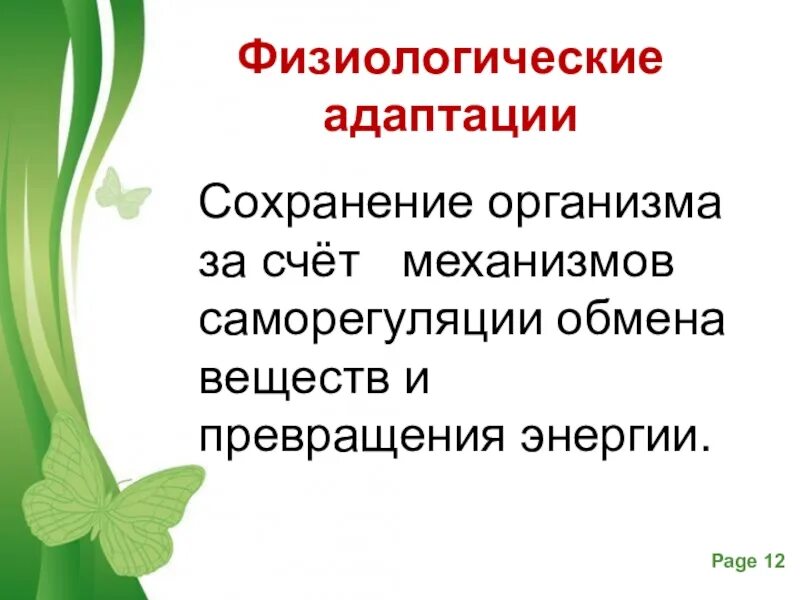 Физиологические адаптации

Сохранение организма за счёт механизмов саморегуляции обмена веществ и превращения энергии.

Page 12